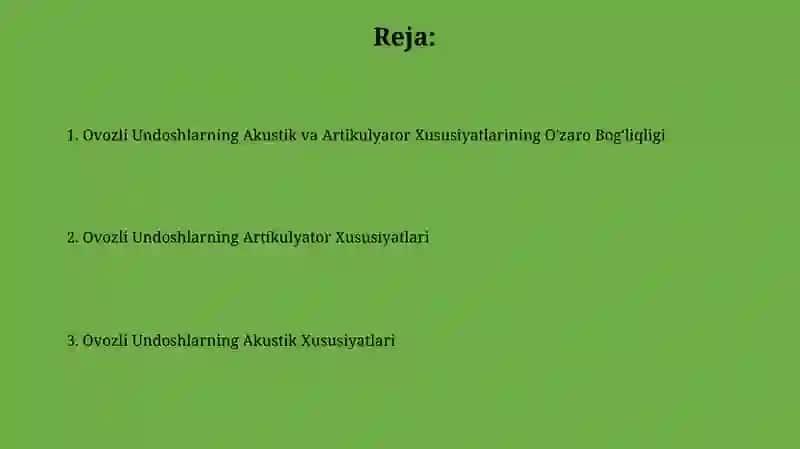 Reja:

1. Ovozli Undoshlarning Akustik va Artikulyator Xususiyatlarining O'zaro Bog'liqligi

2. Ovozli Undoshlarning Artikulyator Xususiyatlari

3. Ovozli Undoshlarning Akustik Xususiyatlari